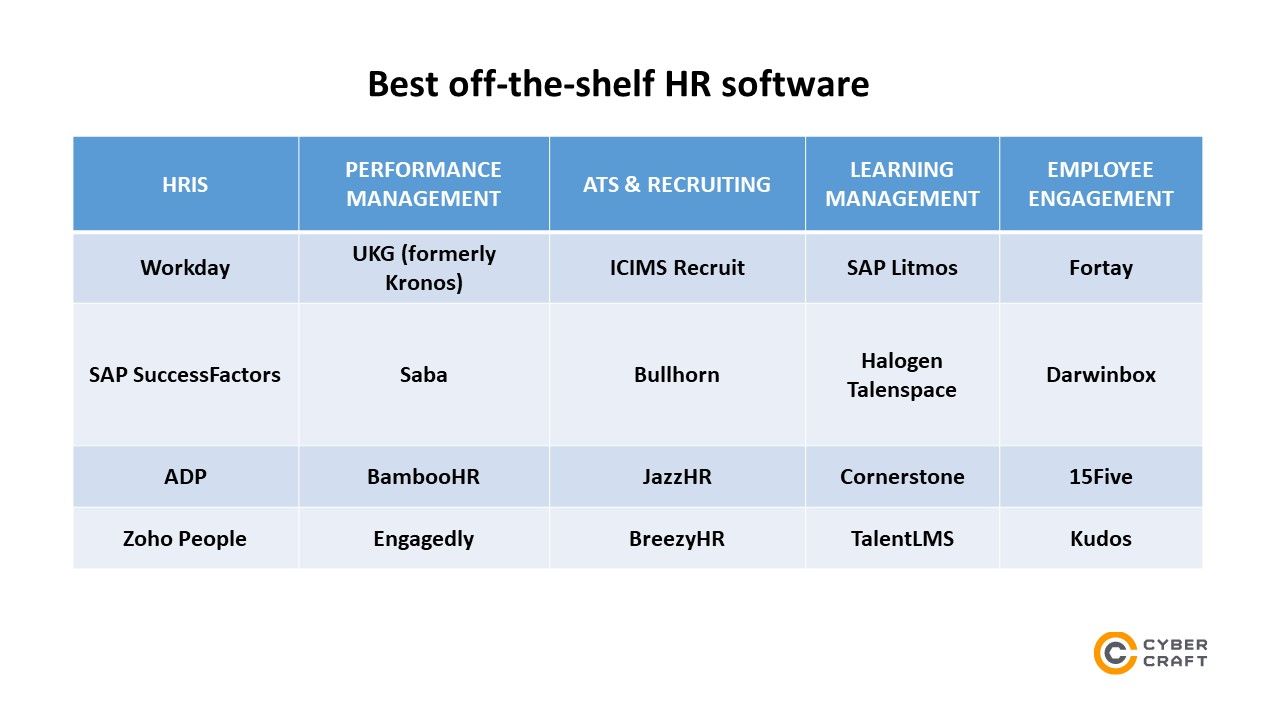 Best off-the-shelf HR software

| HRIS | PERFORMANCE MANAGEMENT | ATS & RECRUITING | LEARNING MANAGEMENT | EMPLOYEE ENGAGEMENT |
|---|---|---|---|---|
| Workday | UKG (formerly Kronos) | ICIMS Recruit | SAP Litmos | Fortay |
| SAP SuccessFactors | Saba | Bullhorn | Halogen Talenspace | Darwinbox |
| ADP | BambooHR | JazzHR | Cornerstone | 15Five |
| Zoho People | Engagedly | BreezyHR | TalentLMS | Kudos |

CYBER CRAFT